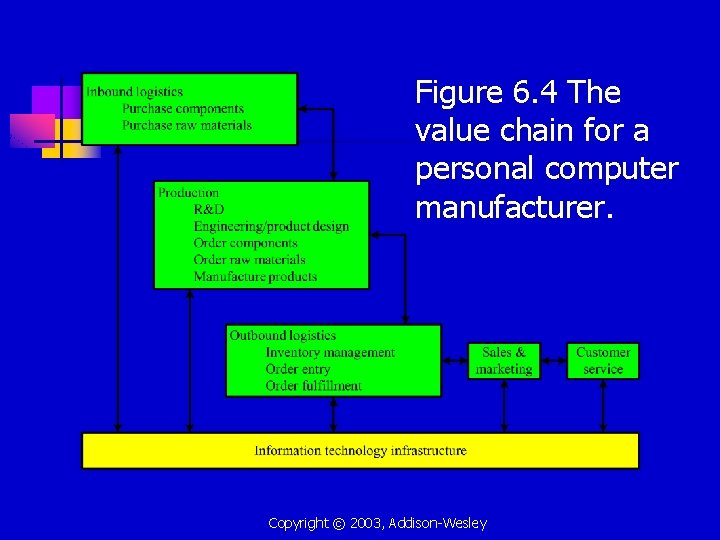 Figure 6.4 The value chain for a personal computer manufacturer.

Inbound logistics
Purchase components
Purchase raw materials

Production
R&D
Engineering/product design
Order components
Order raw materials
Manufacture products

Outbound logistics
Inventory management
Order entry
Order fulfillment

Sales & marketing

Customer service

Information technology infrastructure

Copyright © 2003, Addison-Wesley